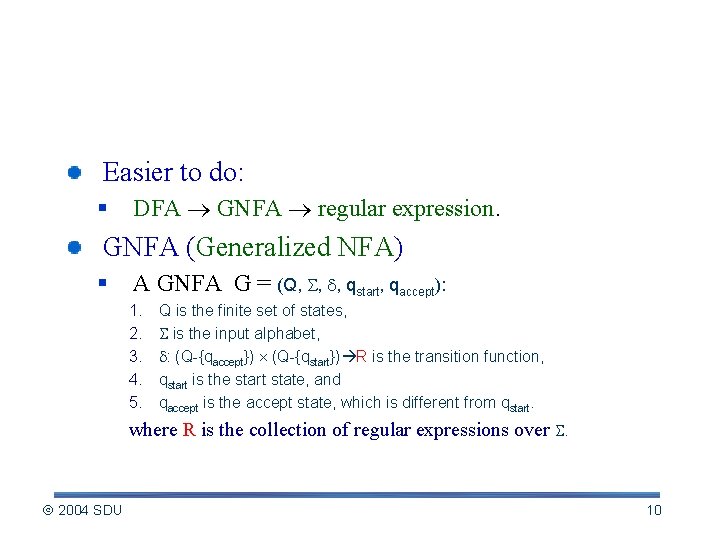 Easier to do:

DFA $\rightarrow$ GNFA $\rightarrow$ regular expression.

GNFA (Generalized NFA)

A GNFA G = $(Q, \Sigma, \delta, q_{start}, q_{accept})$:

1. Q is the finite set of states,
2. $\Sigma$ is the input alphabet,
3. $\delta$: $(Q-\{q_{accept}\}) \times (Q-\{q_{start}\}) \rightarrow R$ is the transition function,
4. $q_{start}$ is the start state, and
5. $q_{accept}$ is the accept state, which is different from $q_{start}$.

where R is the collection of regular expressions over $\Sigma$.

© 2004 SDU

10